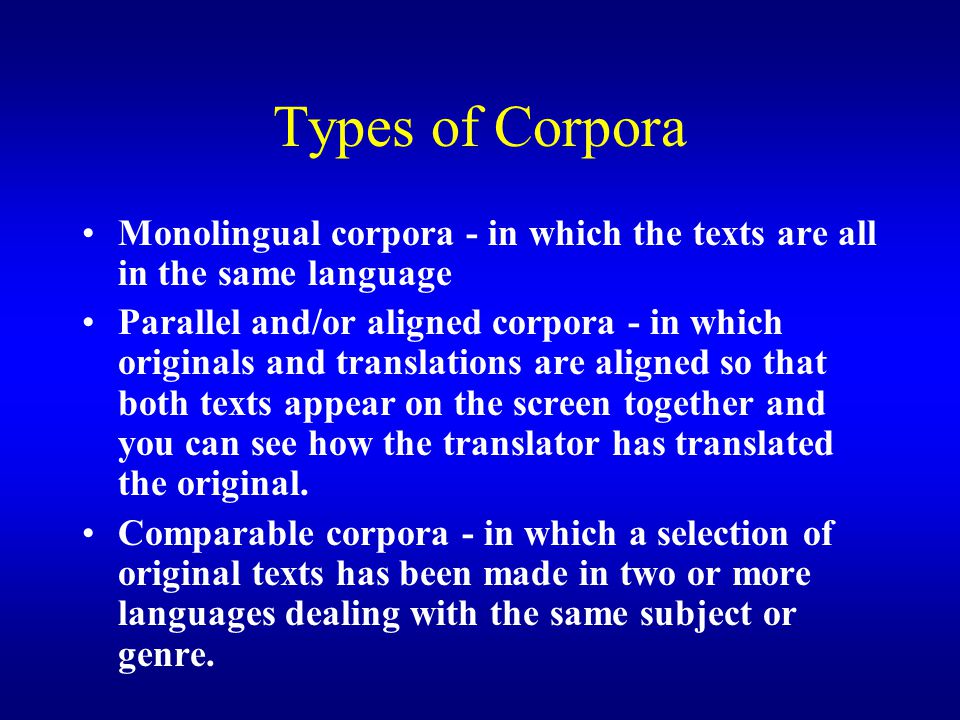 Types of Corpora

• Monolingual corpora - in which the texts are all in the same language

• Parallel and/or aligned corpora - in which originals and translations are aligned so that both texts appear on the screen together and you can see how the translator has translated the original.

• Comparable corpora - in which a selection of original texts has been made in two or more languages dealing with the same subject or genre.